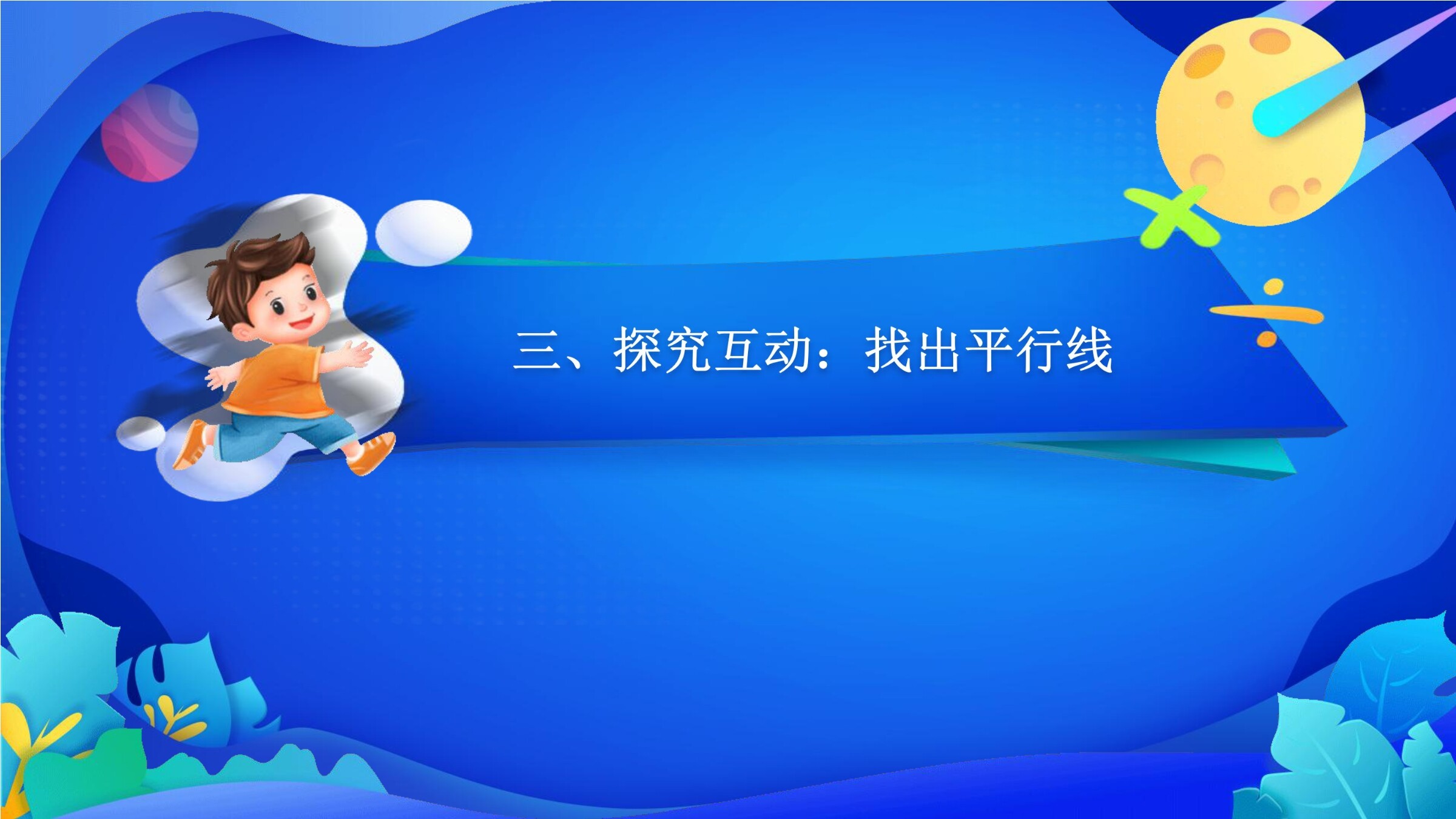 三、探究互动：找出平行线